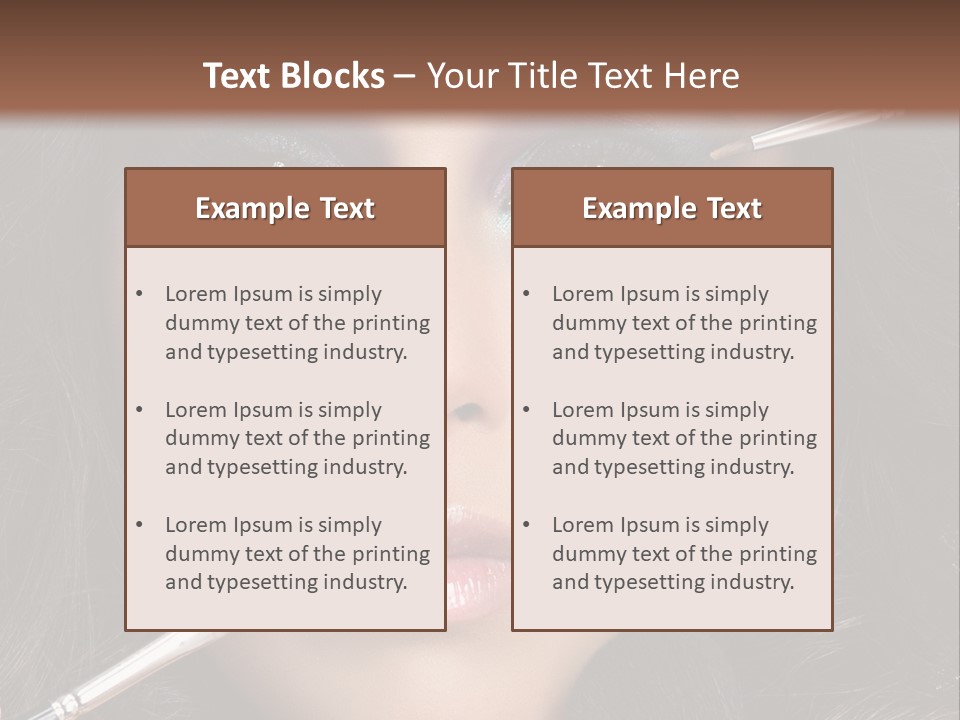 Text Blocks – Your Title Text Here

Example Text

• Lorem Ipsum is simply dummy text of the printing and typesetting industry.

• Lorem Ipsum is simply dummy text of the printing and typesetting industry.

• Lorem Ipsum is simply dummy text of the printing and typesetting industry.

Example Text

• Lorem Ipsum is simply dummy text of the printing and typesetting industry.

• Lorem Ipsum is simply dummy text of the printing and typesetting industry.

• Lorem Ipsum is simply dummy text of the printing and typesetting industry.